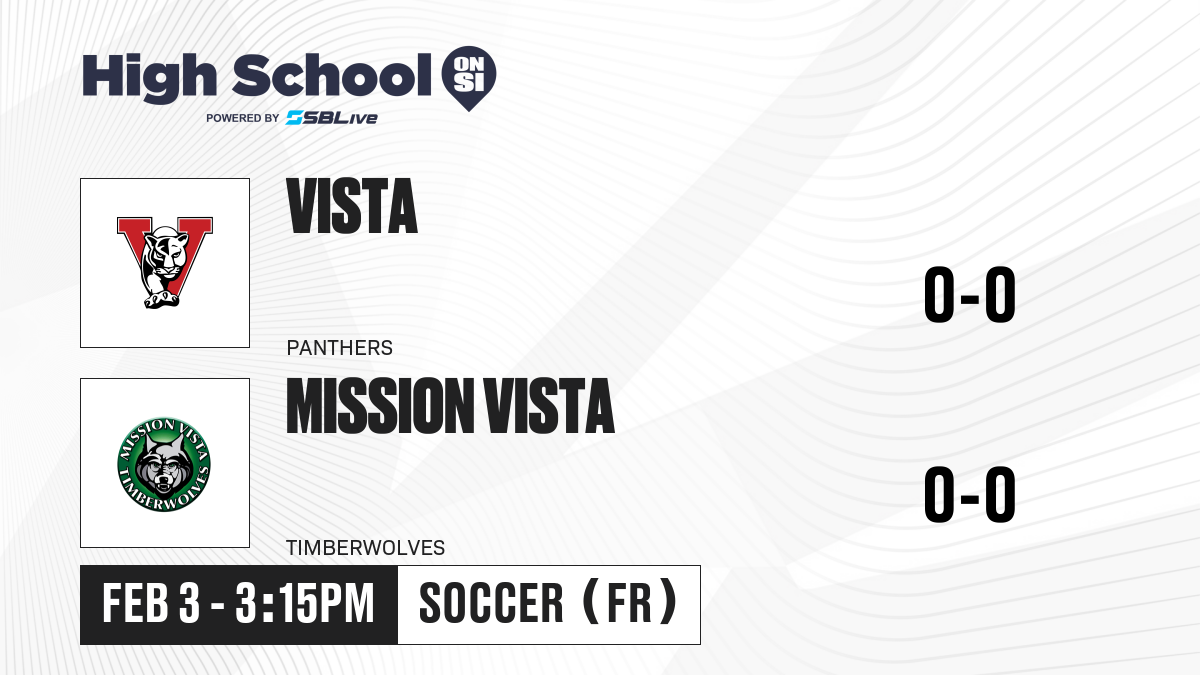 High School ON SI
POWERED BY SBLive

V

VISTA

0-0

PANTHERS

MISSION VISTA TIMBERWOLVES

MISSION VISTA

0-0

TIMBERWOLVES

FEB 3 - 3:15PM

SOCCER (FR)